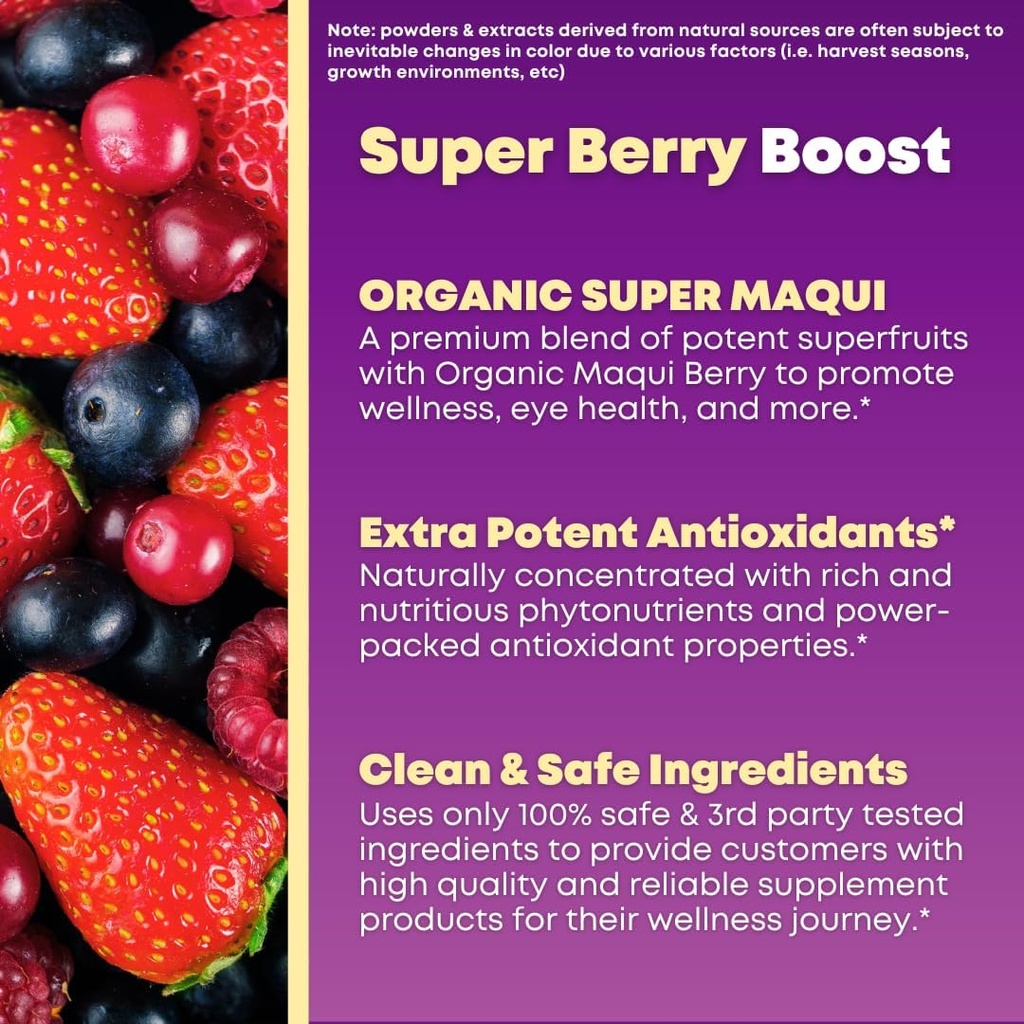 Note: powders & extracts derived from natural sources are often subject to inevitable changes in color due to various factors (i.e. harvest seasons, growth environments, etc)

Super Berry Boost

ORGANIC SUPER MAQUI
A premium blend of potent superfruits with Organic Maqui Berry to promote wellness, eye health, and more.*

Extra Potent Antioxidants*
Naturally concentrated with rich and nutritious phytonutrients and power-packed antioxidant properties.*

Clean & Safe Ingredients
Uses only 100% safe & 3rd party tested ingredients to provide customers with high quality and reliable supplement products for their wellness journey.*